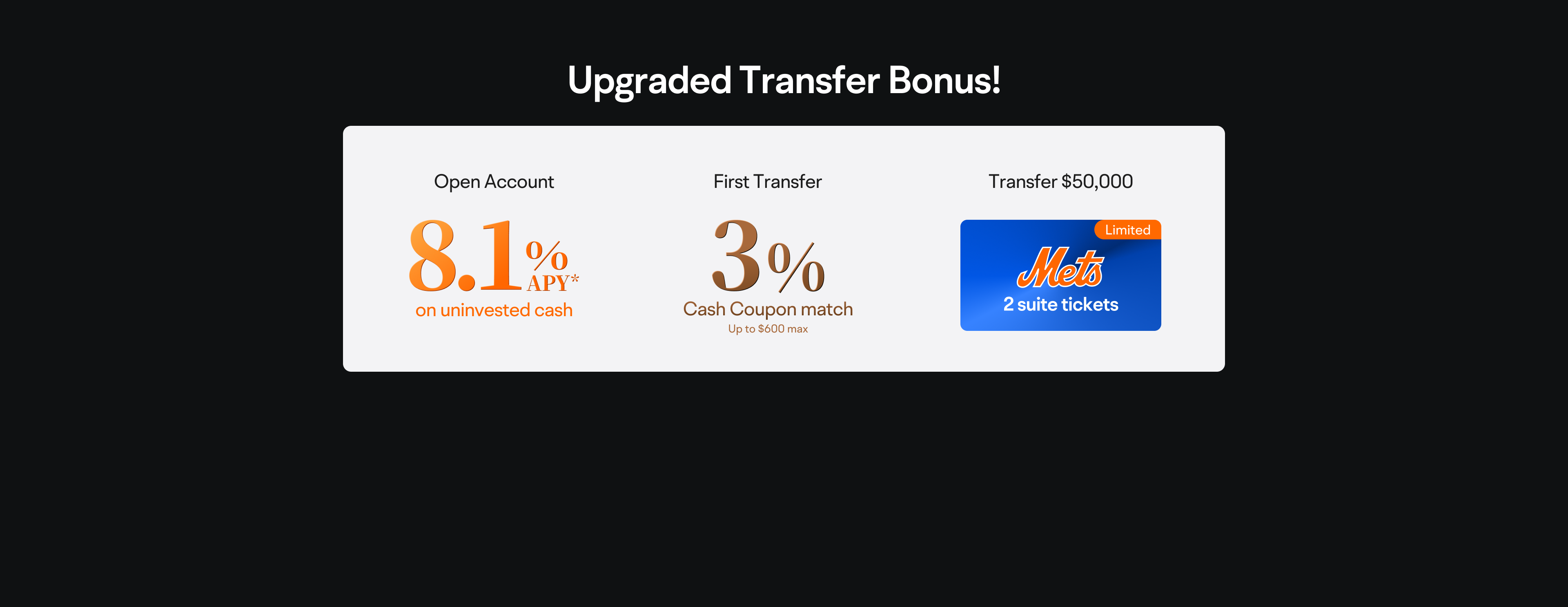 Upgraded Transfer Bonus!

Open Account

8.1% APY*

on uninvested cash

First Transfer

3%

Cash Coupon match

Up to $600 max

Transfer $50,000

Limited

Mets

2 suite tickets